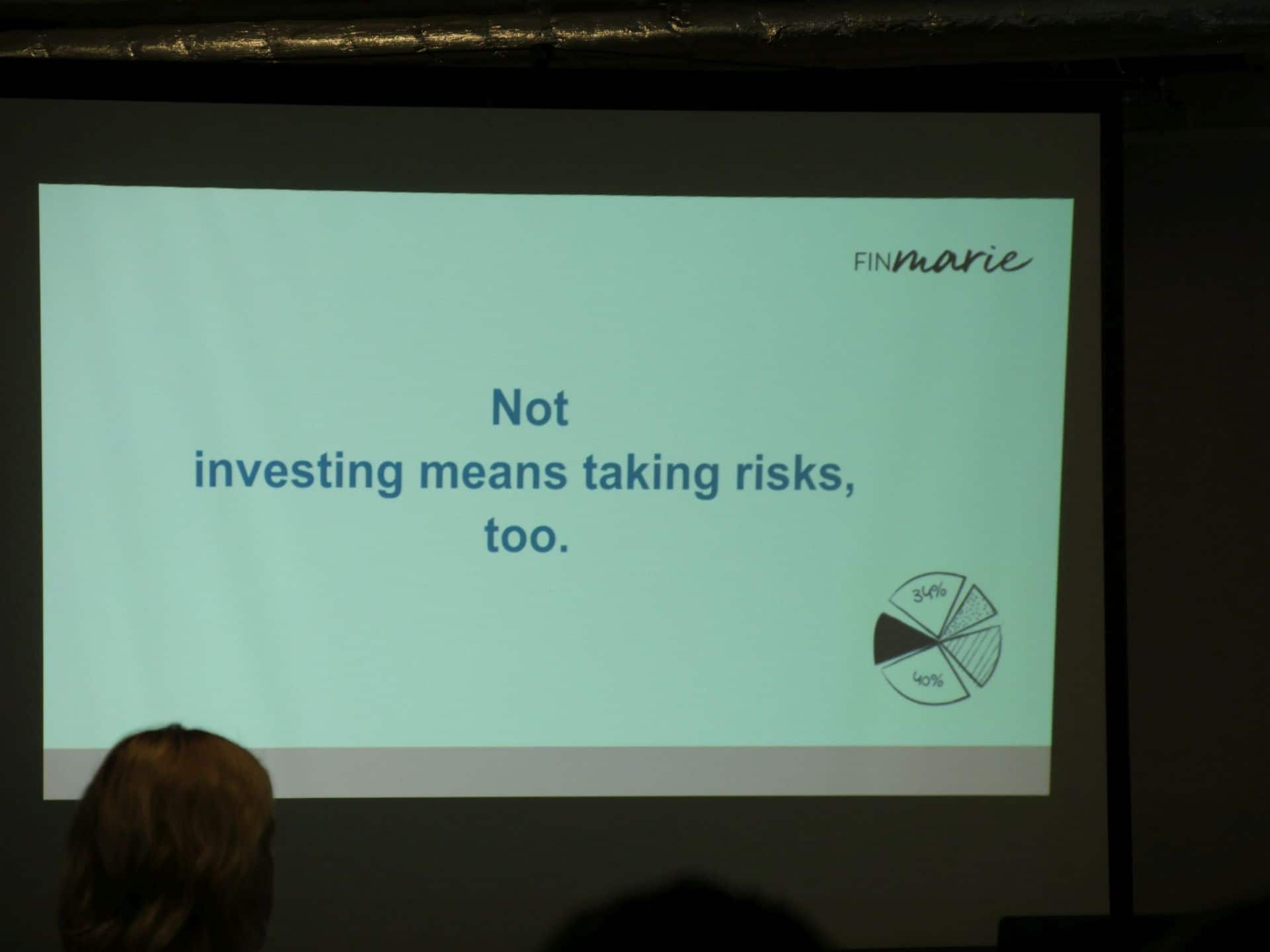 FINmarie

Not
investing means taking risks,
too.

34%
40%